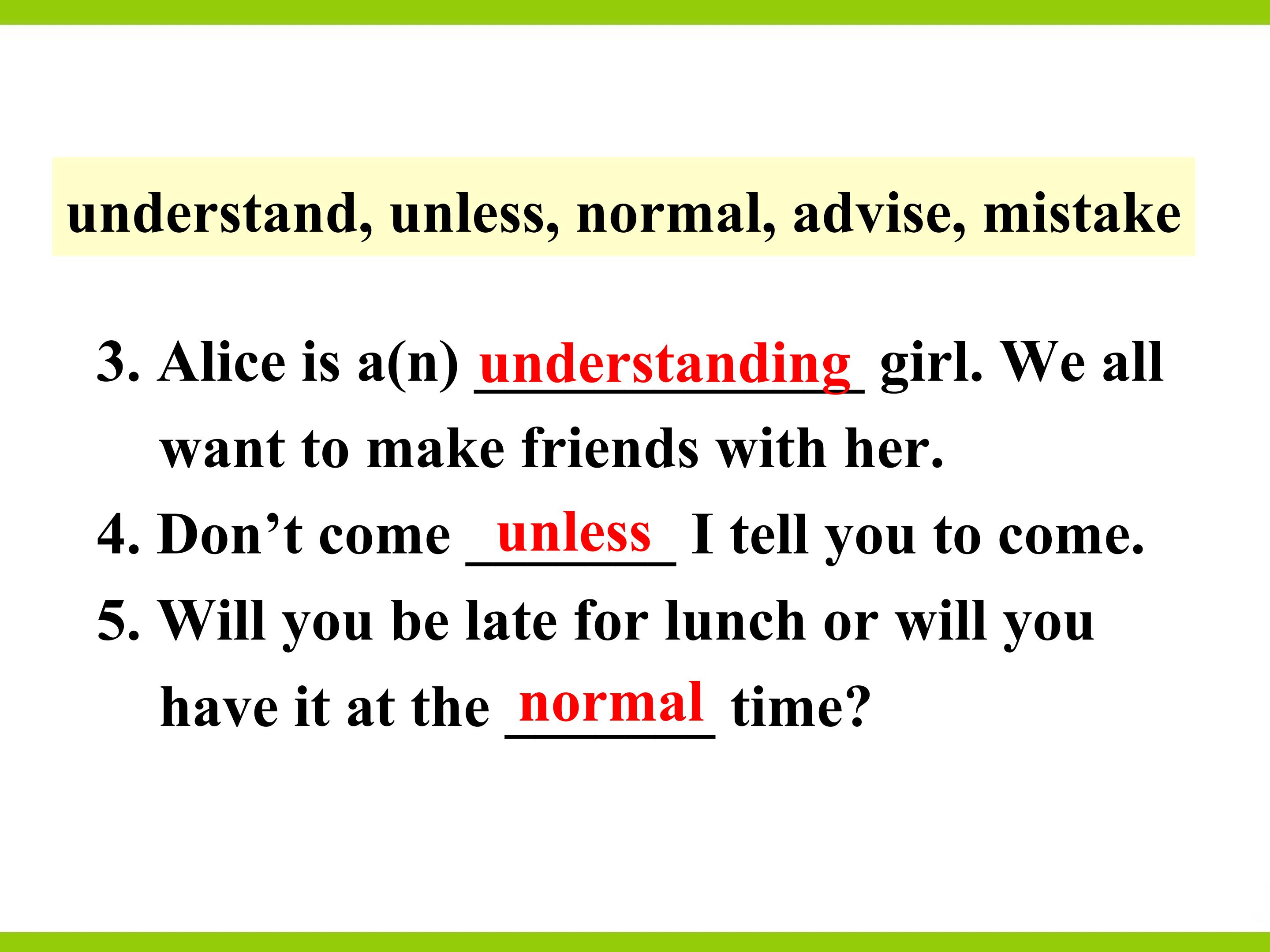 understand, unless, normal, advise, mistake

3. Alice is a(n) understanding girl. We all want to make friends with her.

4. Don’t come unless I tell you to come.

5. Will you be late for lunch or will you have it at the normal time?